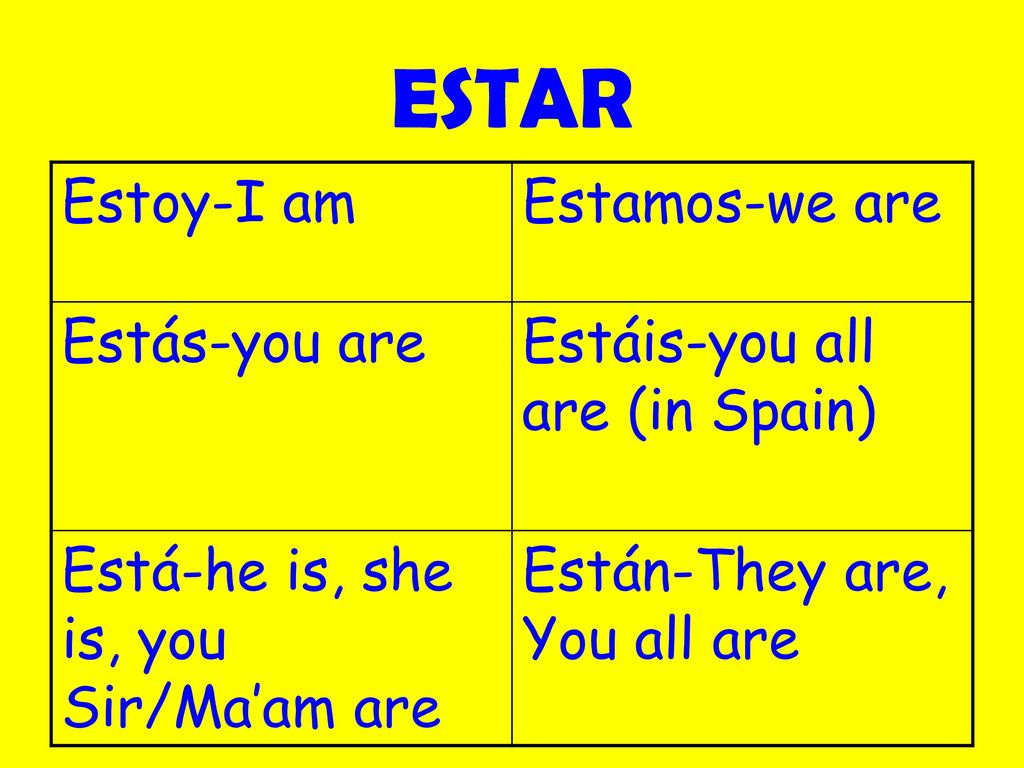 ESTAR

| Estoy-I am | Estamos-we are |
|---|---|
| Estás-you are | Estáis-you all are (in Spain) |
| Está-he is, she is, you Sir/Ma'am are | Están-They are, You all are |